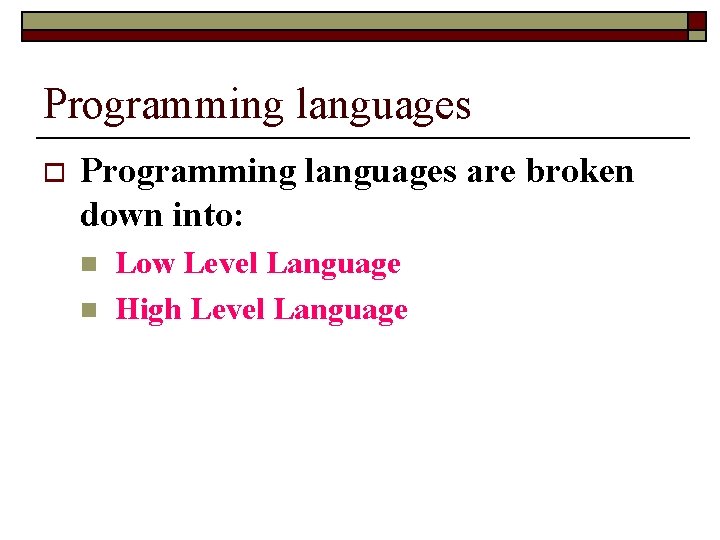 Programming languages

Programming languages are broken down into:

Low Level Language

High Level Language